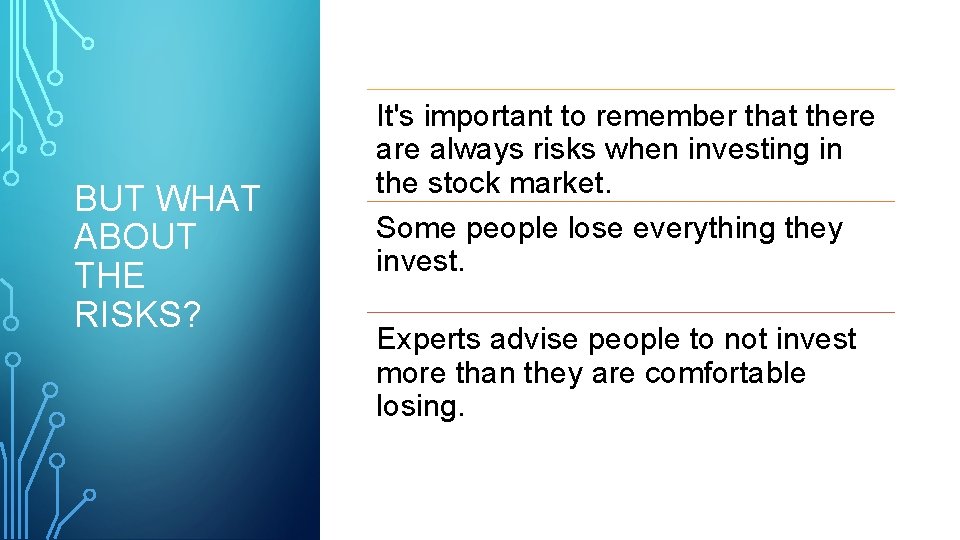 BUT WHAT ABOUT THE RISKS?

It's important to remember that there are always risks when investing in the stock market.

Some people lose everything they invest.

Experts advise people to not invest more than they are comfortable losing.